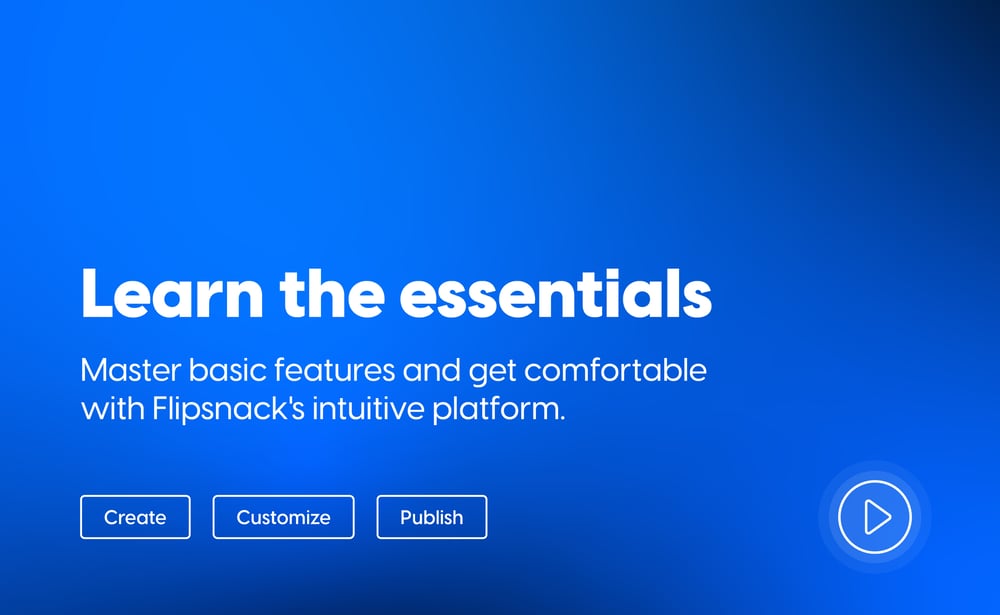 Learn the essentials

Master basic features and get comfortable with Flipsnack's intuitive platform.

Create
Customize
Publish